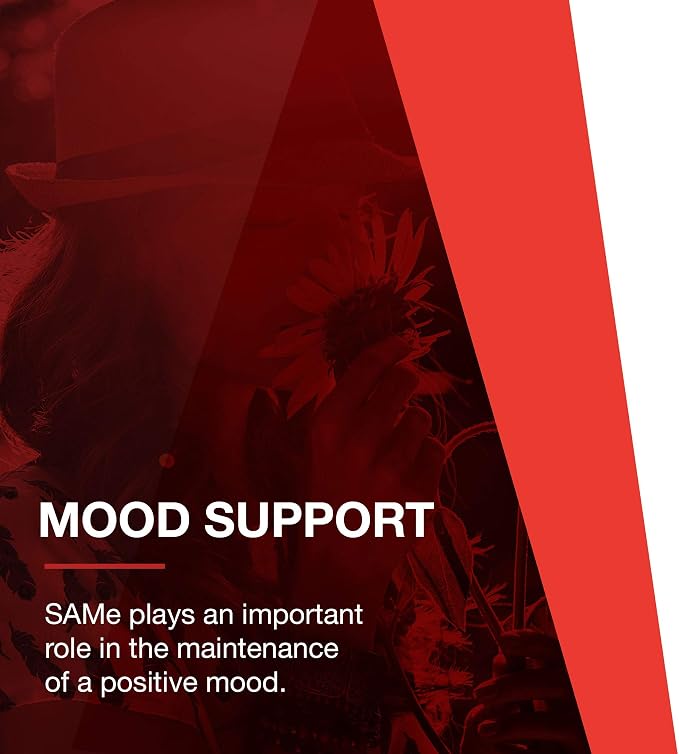 MOOD SUPPORT

SAMe plays an important role in the maintenance of a positive mood.